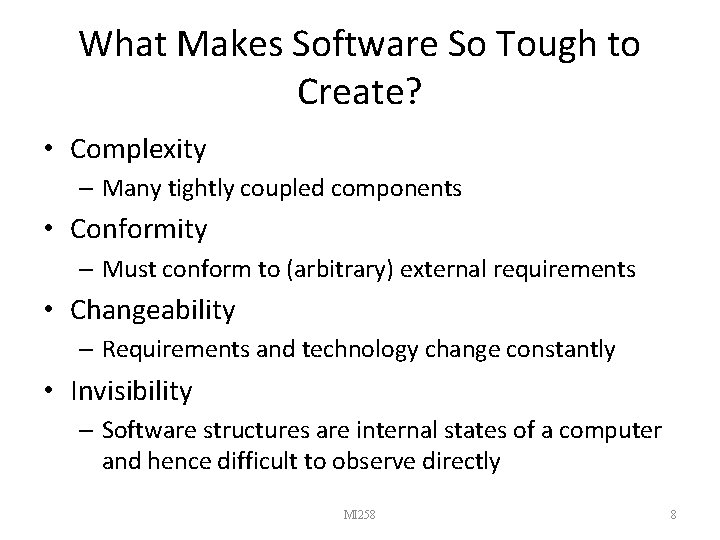 What Makes Software So Tough to Create?

• Complexity
– Many tightly coupled components
• Conformity
– Must conform to (arbitrary) external requirements
• Changeability
– Requirements and technology change constantly
• Invisibility
– Software structures are internal states of a computer and hence difficult to observe directly

MI258

8